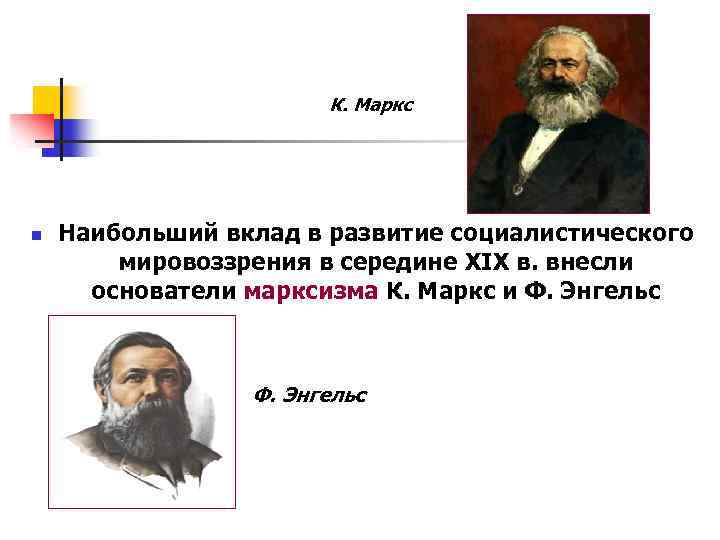 К. Маркс

Наибольший вклад в развитие социалистического мировоззрения в середине XIX в. внесли основатели марксизма К. Маркс и Ф. Энгельс

Ф. Энгельс